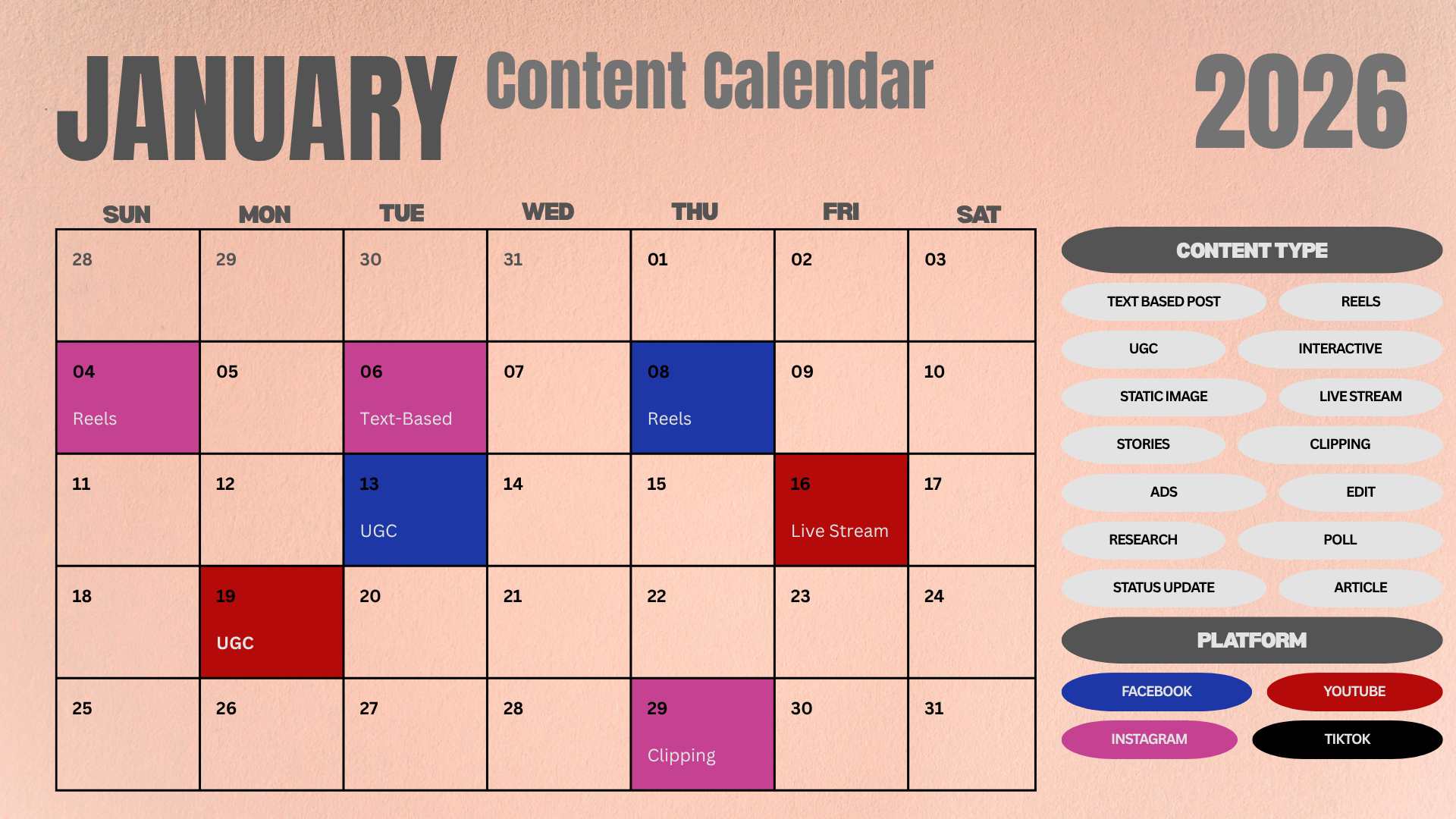 JANUARY Content Calendar 2026

| SUN | MON | TUE | WED | THU | FRI | SAT |
|---|---|---|---|---|---|---|
| 28 | 29 | 30 | 31 | 01 | 02 | 03 |
| 04 Reels | 05 | 06 Text-Based | 07 | 08 Reels | 09 | 10 |
| 11 | 12 | 13 UGC | 14 | 15 | 16 Live Stream | 17 |
| 18 | 19 UGC | 20 | 21 | 22 | 23 | 24 |
| 25 | 26 | 27 | 28 | 29 Clipping | 30 | 31 |

CONTENT TYPE

TEXT BASED POST
REELS
UGC
INTERACTIVE
STATIC IMAGE
LIVE STREAM
STORIES
CLIPPING
ADS
EDIT
RESEARCH
POLL
STATUS UPDATE
ARTICLE

PLATFORM

FACEBOOK
YOUTUBE
INSTAGRAM
TIKTOK